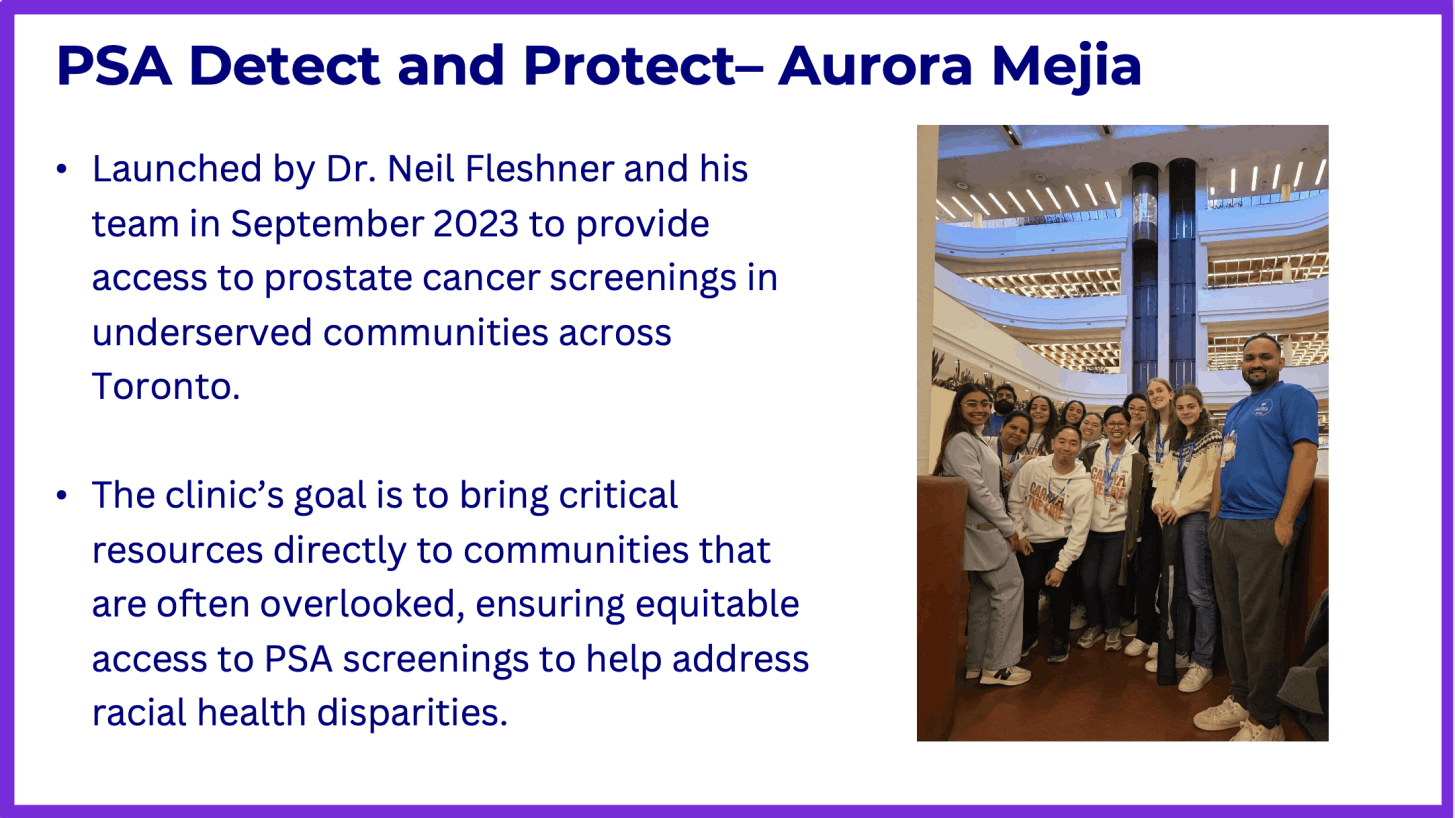 PSA Detect and Protect– Aurora Mejia

• Launched by Dr. Neil Fleshner and his team in September 2023 to provide access to prostate cancer screenings in underserved communities across Toronto.

• The clinic's goal is to bring critical resources directly to communities that are often overlooked, ensuring equitable access to PSA screenings to help address racial health disparities.